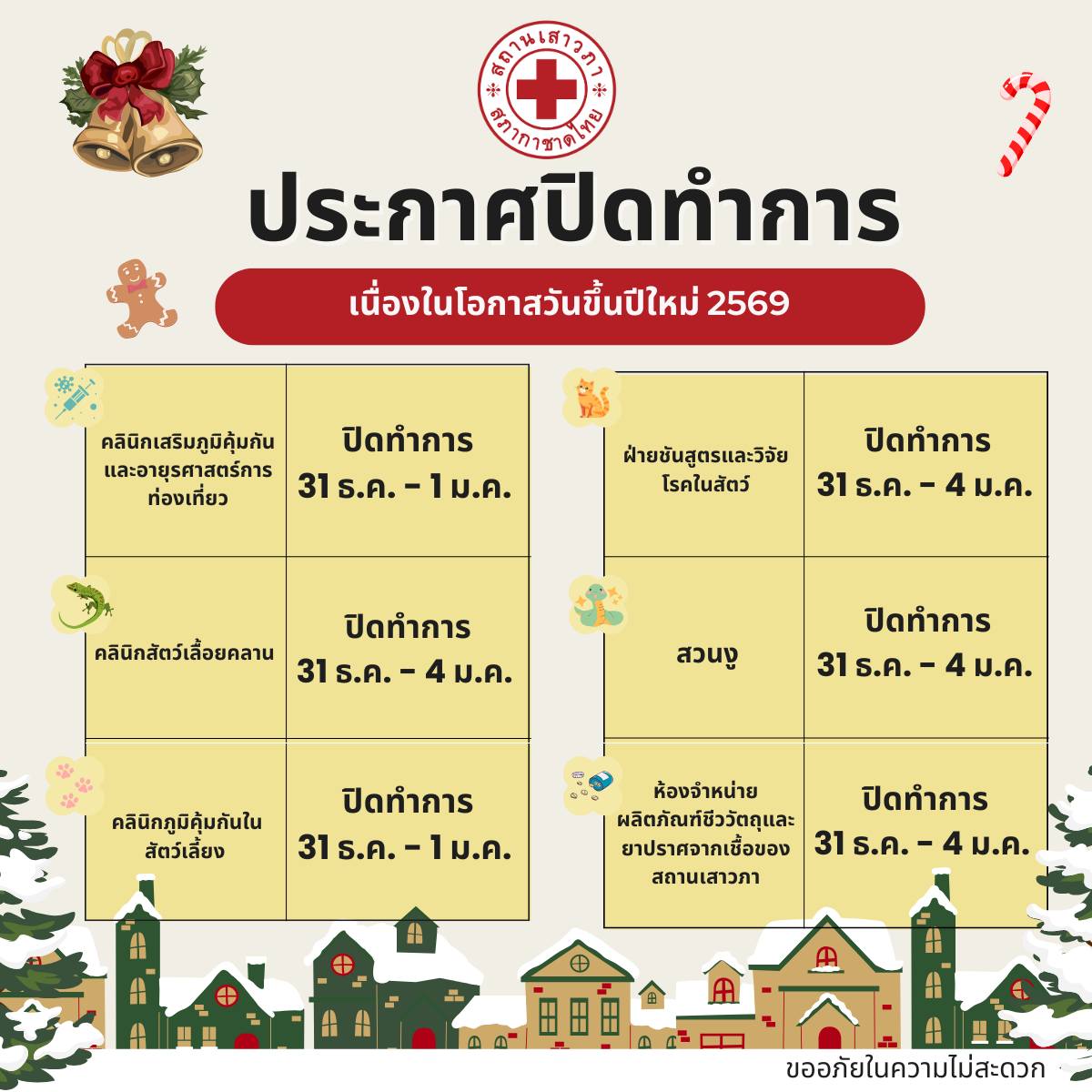 สถานเสาวภา
สภากาชาดไทย

ประกาศปิดทำการ

เนื่องในโอกาสวันขึ้นปีใหม่ 2569

| | |
|---|---|
| คลินิกเสริมภูมิคุ้มกันและอายุรศาสตร์การท่องเที่ยว | ปิดทำการ 31 ธ.ค. - 1 ม.ค. |
| คลินิกสัตว์เลื้อยคลาน | ปิดทำการ 31 ธ.ค. - 4 ม.ค. |
| คลินิกภูมิคุ้มกันในสัตว์เลี้ยง | ปิดทำการ 31 ธ.ค. - 1 ม.ค. |

| | |
|---|---|
| ฝ่ายชันสูตรและวิจัยโรคในสัตว์ | ปิดทำการ 31 ธ.ค. - 4 ม.ค. |
| สวนงู | ปิดทำการ 31 ธ.ค. - 4 ม.ค. |
| ห้องจำหน่ายผลิตภัณฑ์ชีววัตถุและยาปราศจากเชื้อของสถานเสาวภา | ปิดทำการ 31 ธ.ค. - 4 ม.ค. |

ขออภัยในความไม่สะดวก